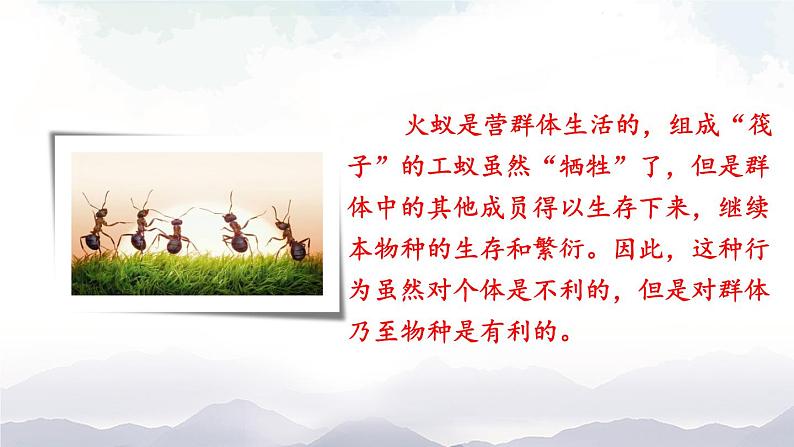 火蚁是营群体生活的，组成“筏子”的工蚁虽然“牺牲”了，但是群体中的其他成员得以生存下来，继续本物种的生存和繁衍。因此，这种行为虽然对个体是不利的，但是对群体乃至物种是有利的。